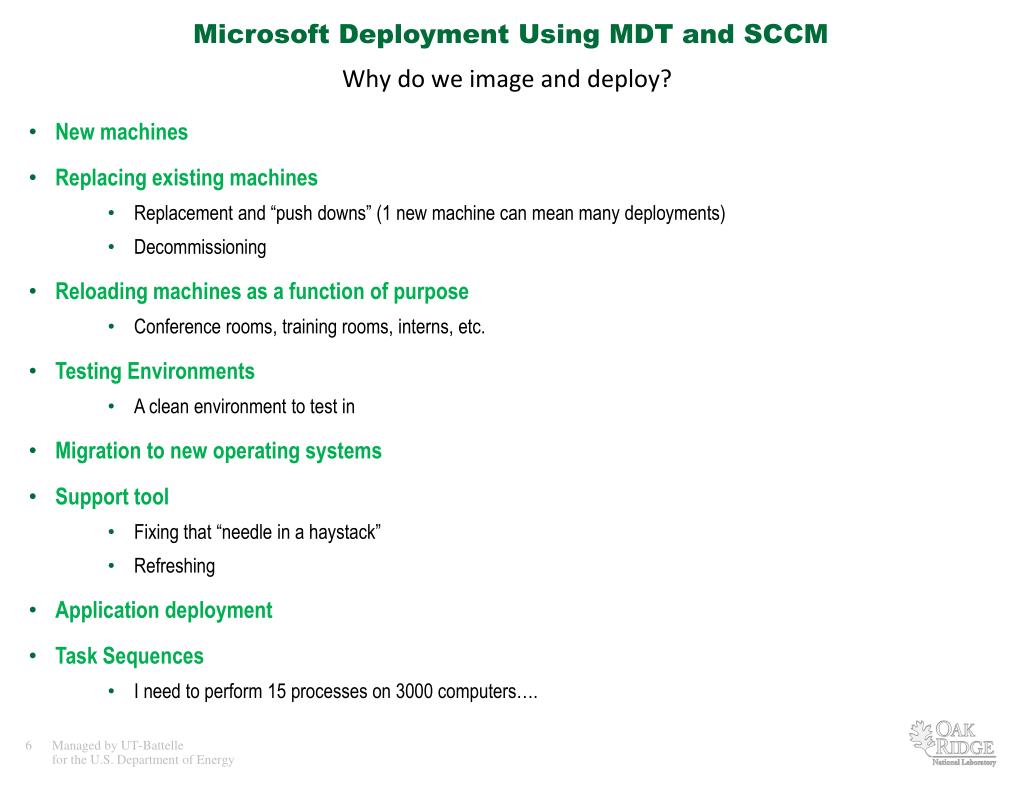 Microsoft Deployment Using MDT and SCCM

Why do we image and deploy?

• New machines
• Replacing existing machines
  • Replacement and “push downs” (1 new machine can mean many deployments)
  • Decommissioning
• Reloading machines as a function of purpose
  • Conference rooms, training rooms, interns, etc.
• Testing Environments
  • A clean environment to test in
• Migration to new operating systems
• Support tool
  • Fixing that “needle in a haystack”
  • Refreshing
• Application deployment
• Task Sequences
  • I need to perform 15 processes on 3000 computers….

6 Managed by UT-Battelle for the U.S. Department of Energy

OAK RIDGE National Laboratory